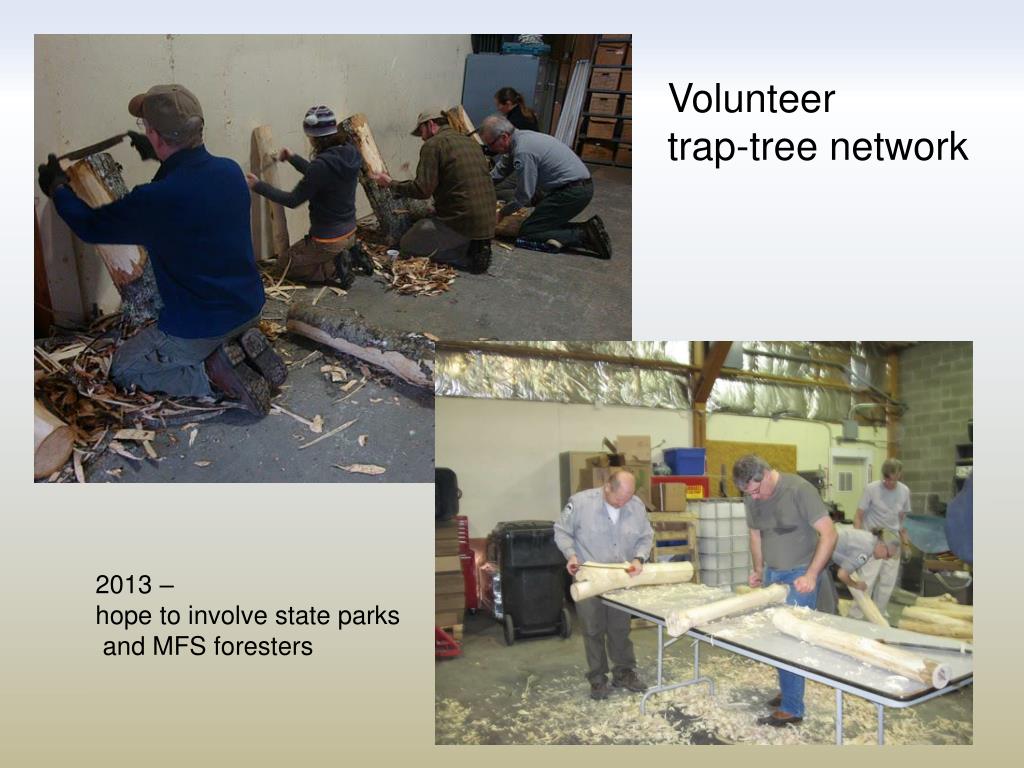 Volunteer
trap-tree network

2013 –
hope to involve state parks
and MFS foresters